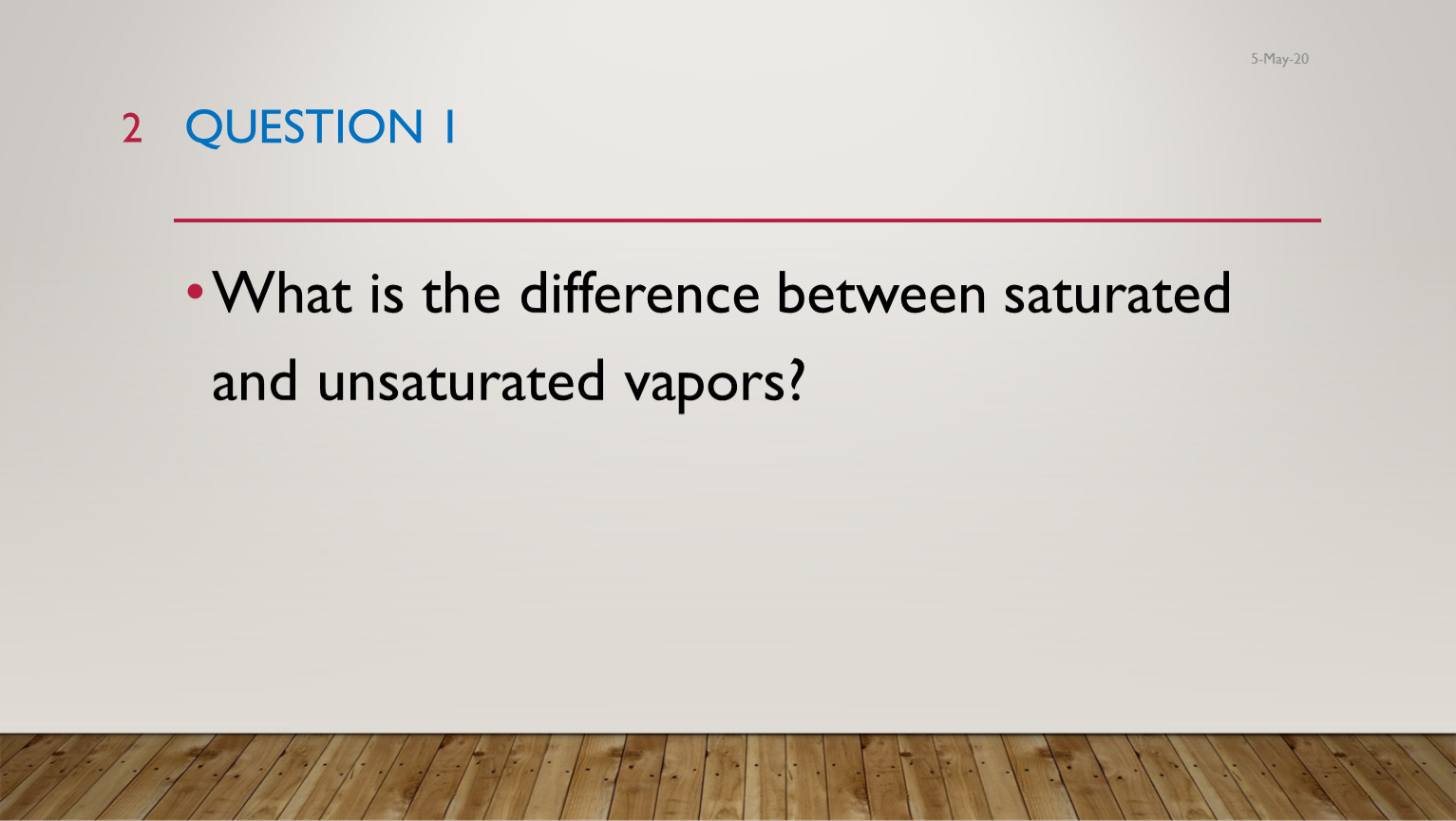 5-May-20

2 QUESTION 1

• What is the difference between saturated and unsaturated vapors?